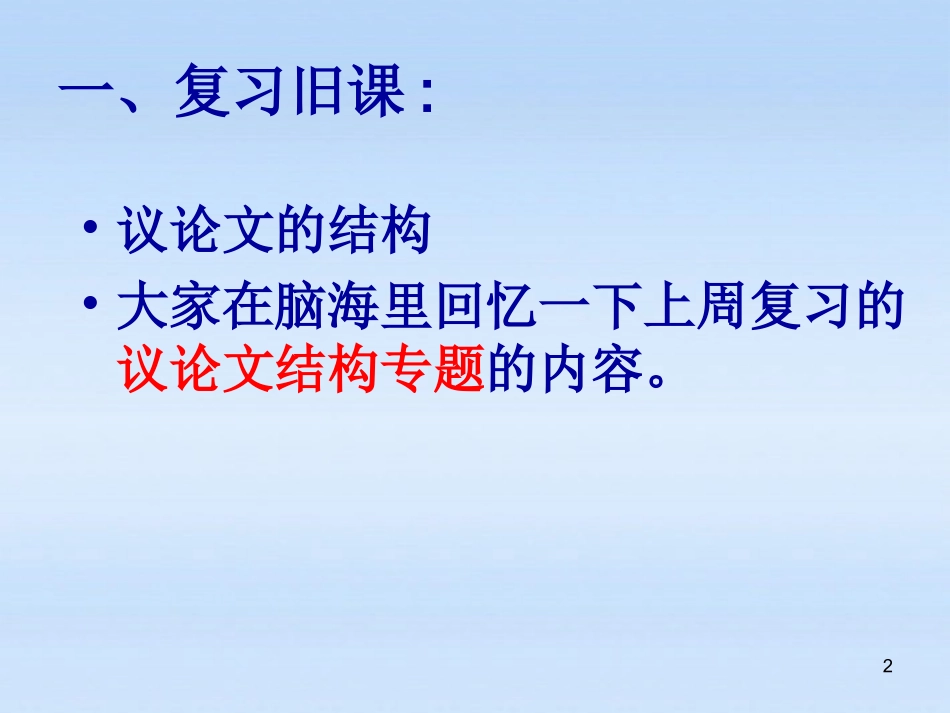 一、复习旧课：

• 议论文的结构
• 大家在脑海里回忆一下上周复习的议论文结构专题的内容。

2